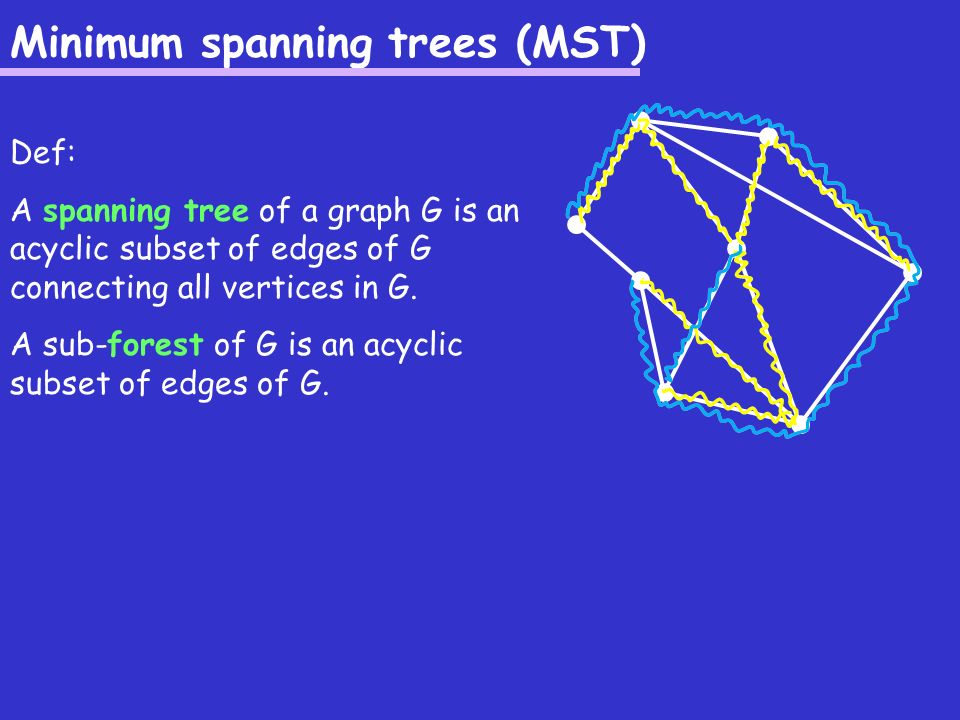 Minimum spanning trees (MST)

Def:

A spanning tree of a graph G is an acyclic subset of edges of G connecting all vertices in G.

A sub-forest of G is an acyclic subset of edges of G.